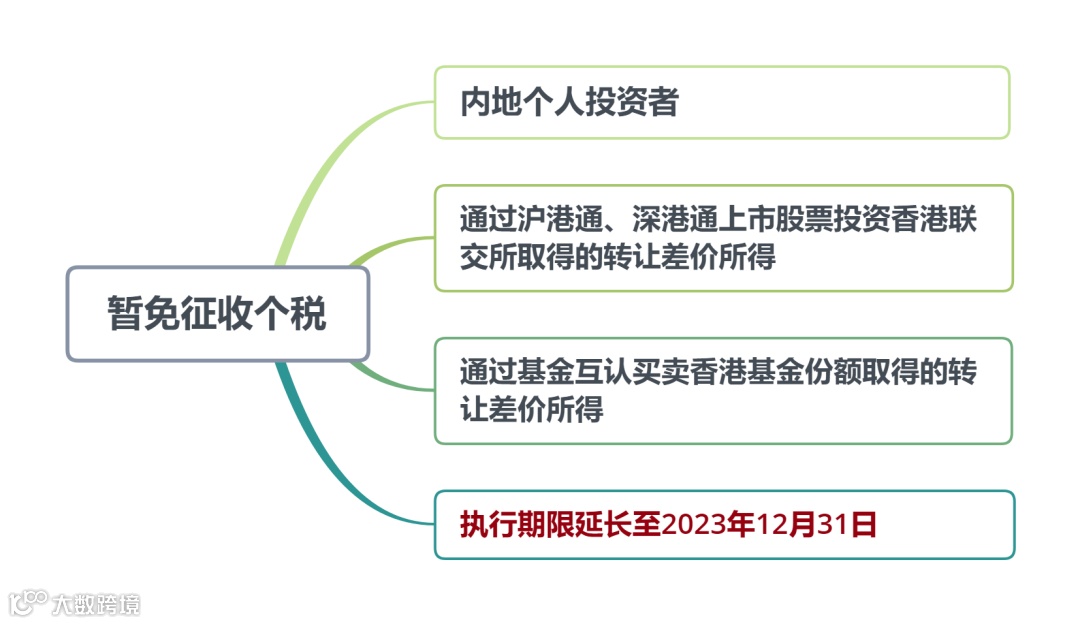 暂免征收个税

内地个人投资者

通过沪港通、深港通上市股票投资香港联交所取得的转让差价所得

通过基金互认买卖香港基金份额取得的转让差价所得

执行期限延长至2023年12月31日

大数跨境